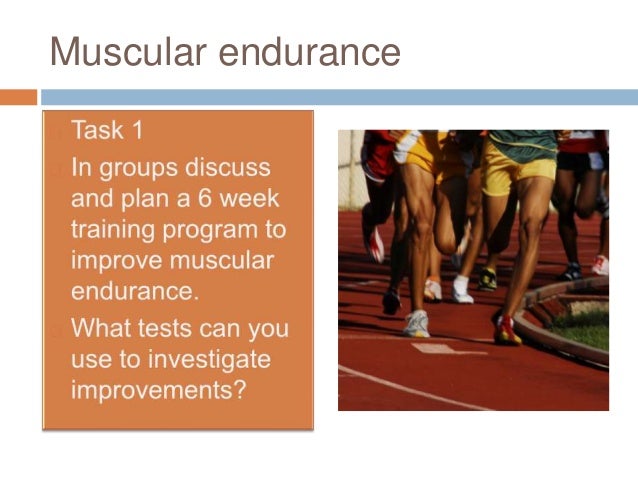 Muscular endurance

Task 1

In groups discuss and plan a 6 week training program to improve muscular endurance.

What tests can you use to investigate improvements?